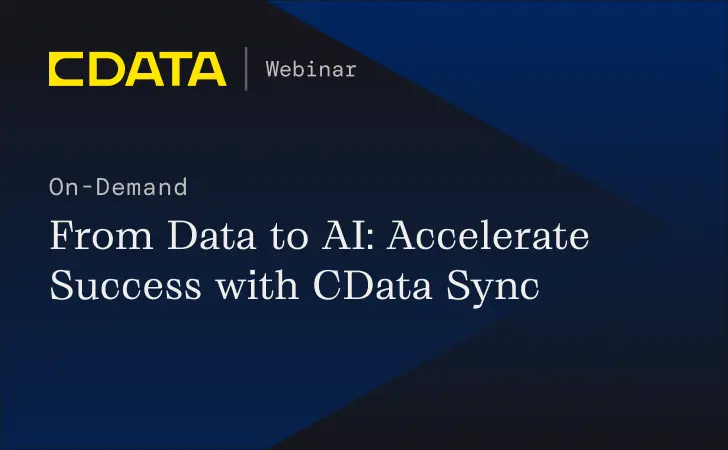 CDATA | Webinar

On-Demand

From Data to AI: Accelerate Success with CData Sync